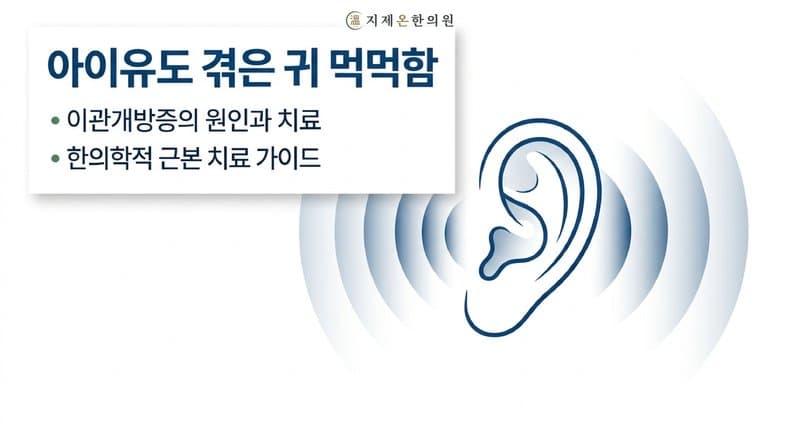 지제온한의원

아이유도 겪은 귀 먹먹함

• 이관개방증의 원인과 치료
• 한의학적 근본 치료 가이드